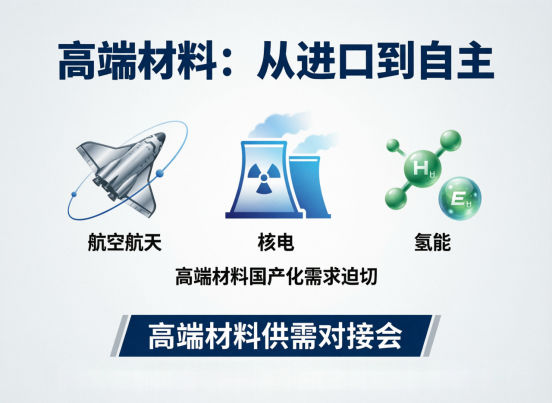 高端材料：从进口到自主

H

E

航空航天

核电

氢能

高端材料国产化需求迫切

高端材料供需对接会